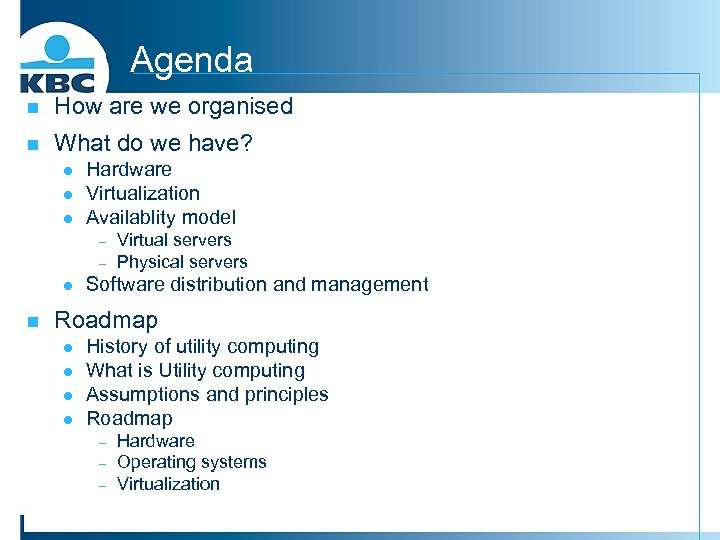 KBC

Agenda

- How are we organised
- What do we have?
  - Hardware
  - Virtualization
  - Availablity model
    - Virtual servers
    - Physical servers
  - Software distribution and management
- Roadmap
  - History of utility computing
  - What is Utility computing
  - Assumptions and principles
  - Roadmap
    - Hardware
    - Operating systems
    - Virtualization